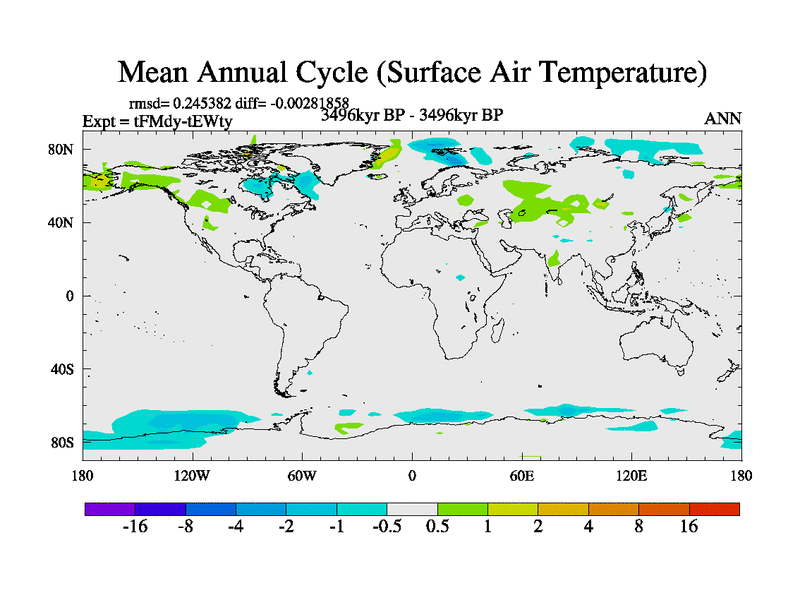 Mean Annual Cycle (Surface Air Temperature)

rmsd= 0.245382 diff= -0.00281858

Expt = tFMdy-tEWty

3496kyr BP - 3496kyr BP

ANN

80N
40N
0
40S
80S

180 120W 60W 0 60E 120E 180

-16 -8 -4 -2 -1 -0.5 0.5 1 2 4 8 16